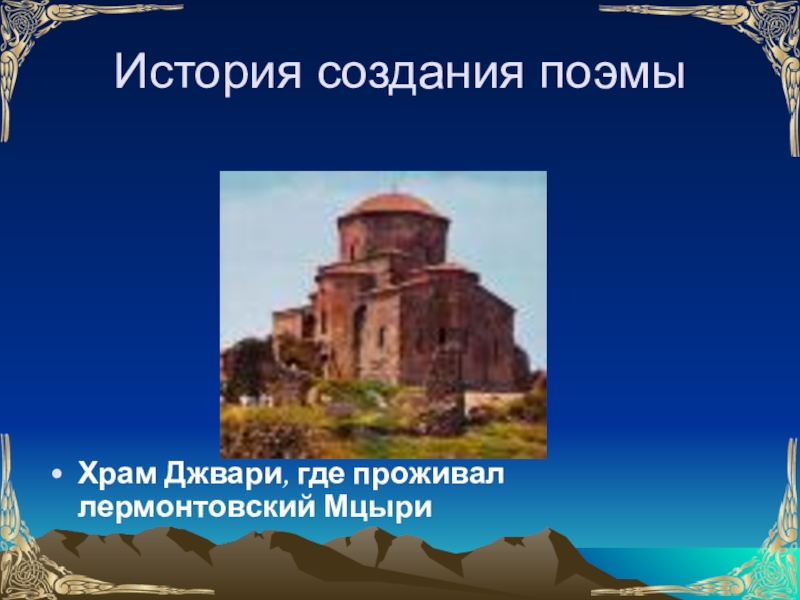 История создания поэмы

• Храм Джвари, где проживал лермонтовский Мцыри